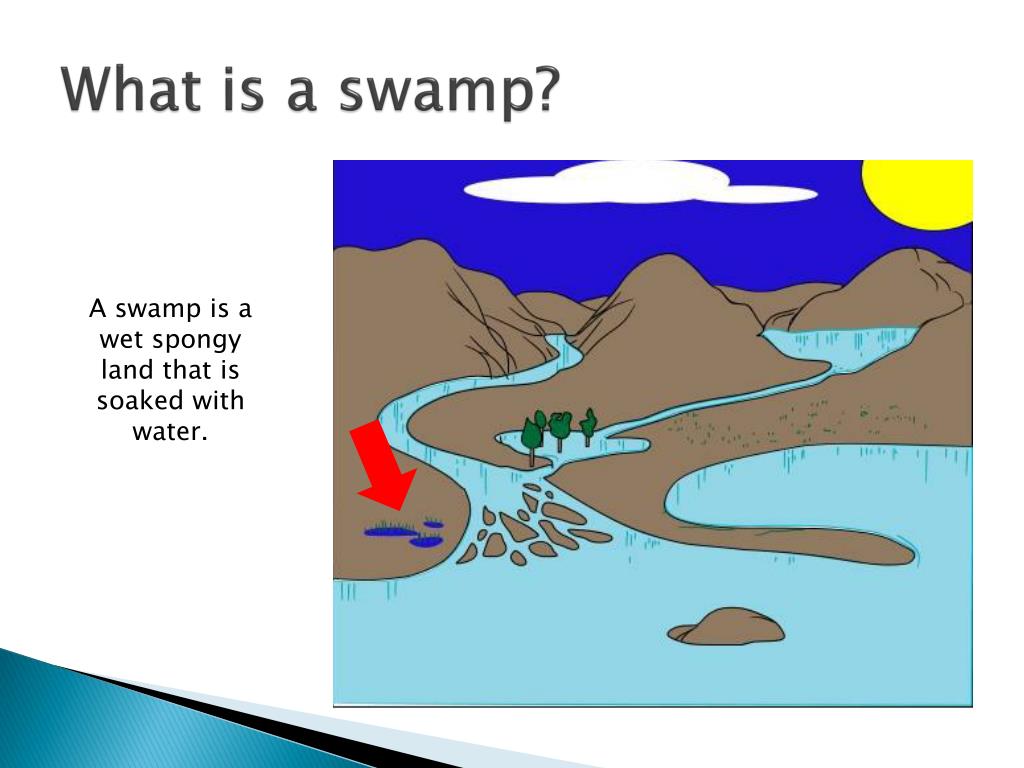 What is a swamp?

A swamp is a wet spongy land that is soaked with water.